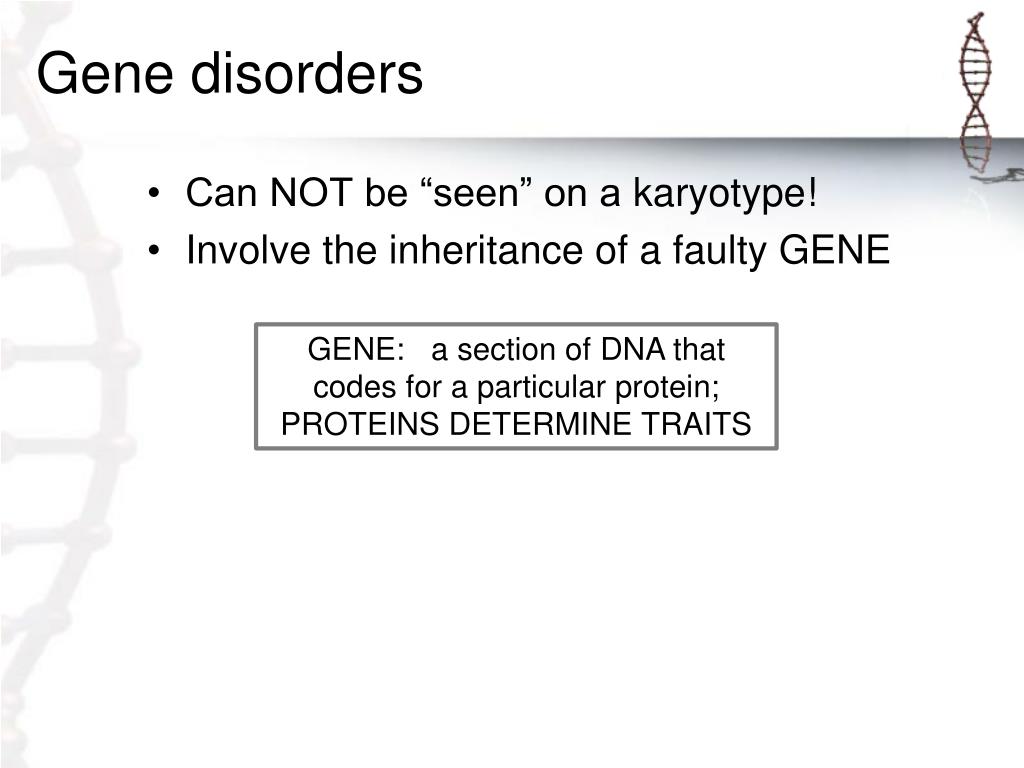 Gene disorders

• Can NOT be “seen” on a karyotype!
• Involve the inheritance of a faulty GENE

GENE: a section of DNA that codes for a particular protein; PROTEINS DETERMINE TRAITS